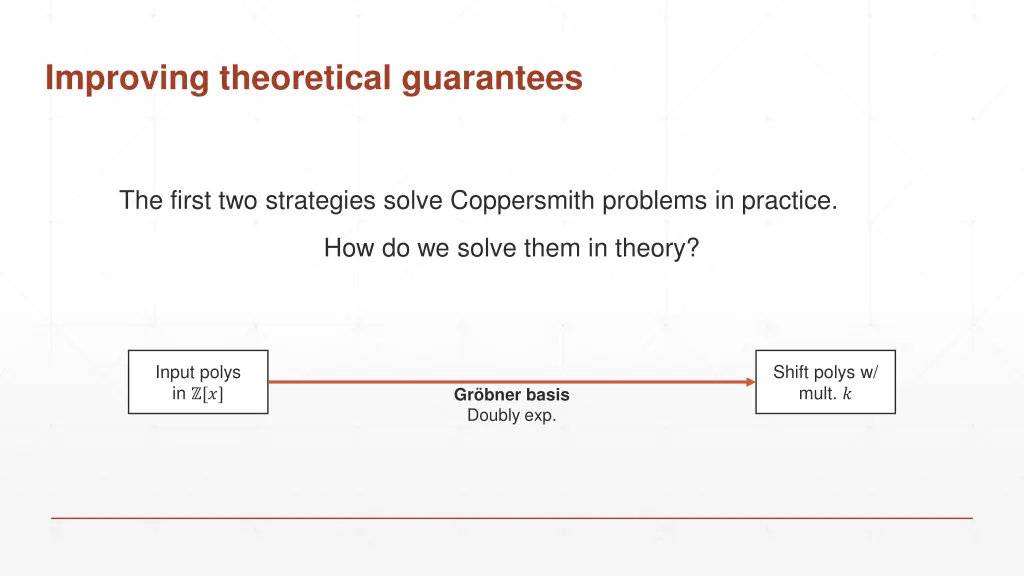 Improving theoretical guarantees

The first two strategies solve Coppersmith problems in practice.

How do we solve them in theory?

Input polys in $\mathbb{Z}[x]$

Gröbner basis
Doubly exp.

Shift polys w/ mult. $k$